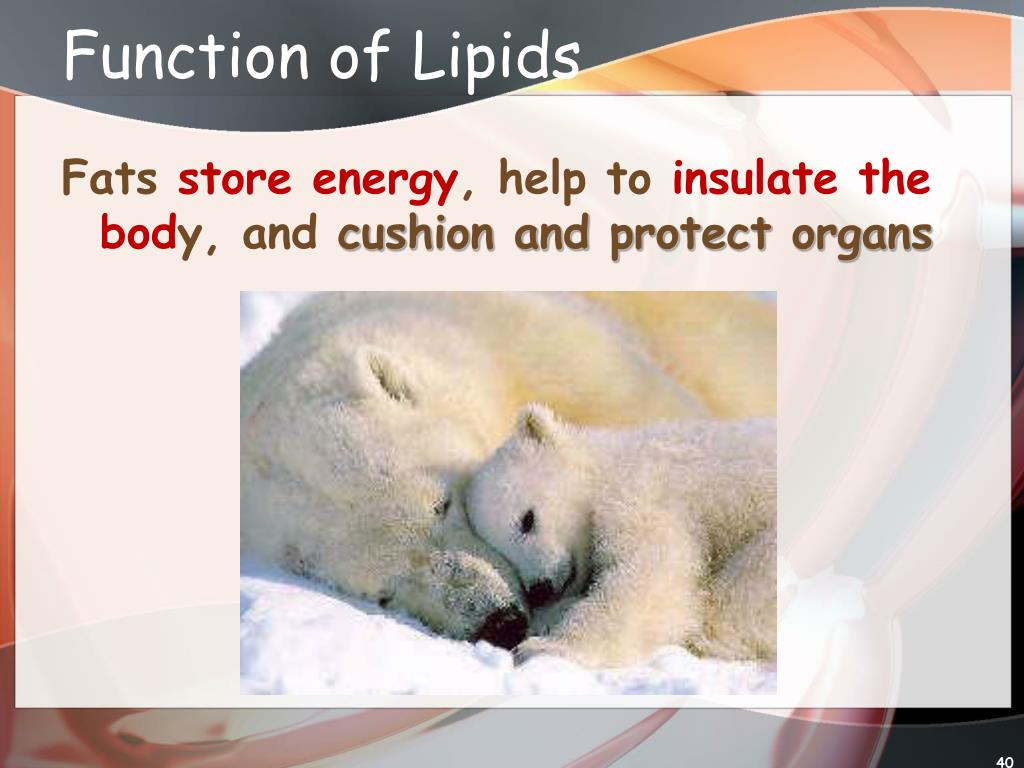 Function of Lipids

Fats store energy, help to insulate the body, and cushion and protect organs

40